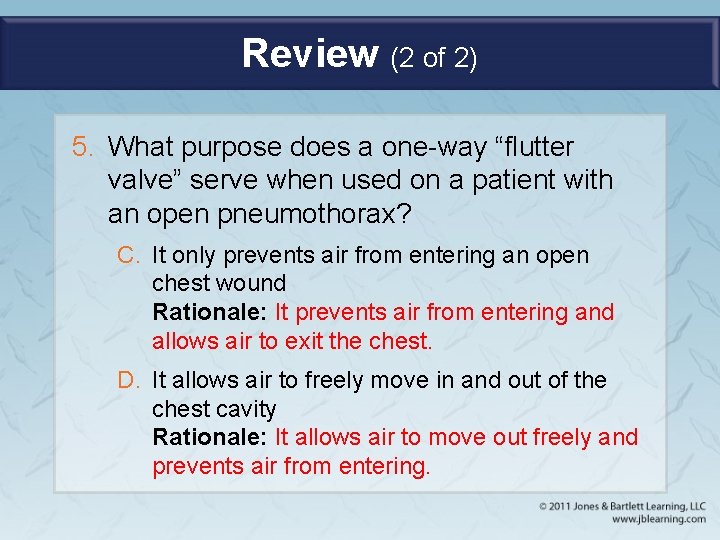 Review (2 of 2)

5. What purpose does a one-way “flutter valve” serve when used on a patient with an open pneumothorax?

C. It only prevents air from entering an open chest wound
Rationale: It prevents air from entering and allows air to exit the chest.

D. It allows air to freely move in and out of the chest cavity
Rationale: It allows air to move out freely and prevents air from entering.

© 2011 Jones & Bartlett Learning, LLC
www.jblearning.com